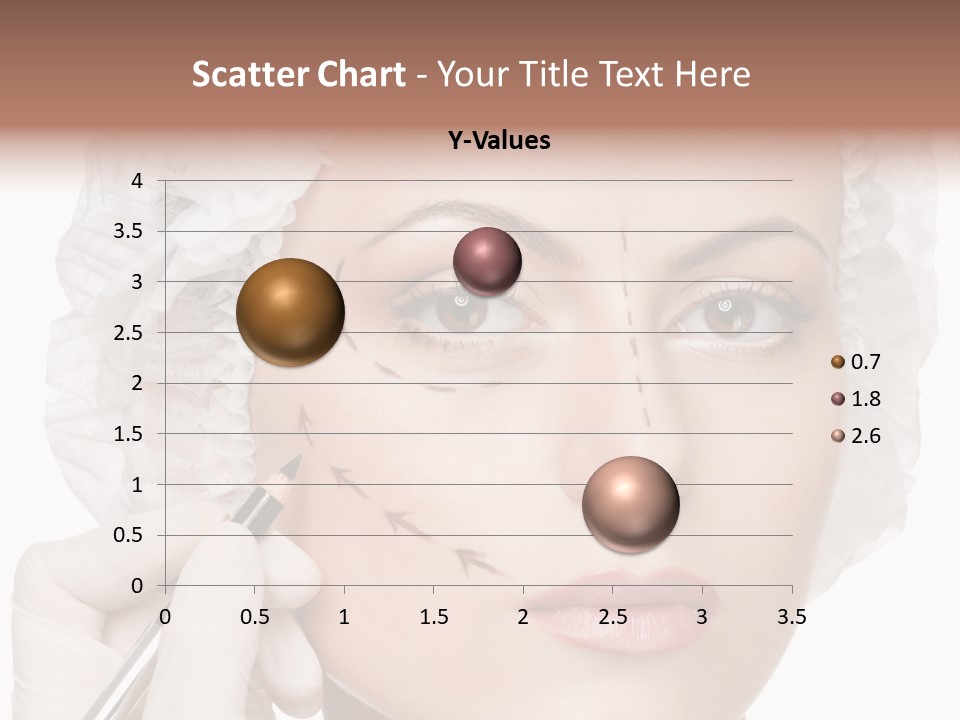 Scatter Chart - Your Title Text Here

Y-Values

4
3.5
3
2.5
2
1.5
1
0.5
0

0 0.5 1 1.5 2 2.5 3 3.5

0.7
1.8
2.6